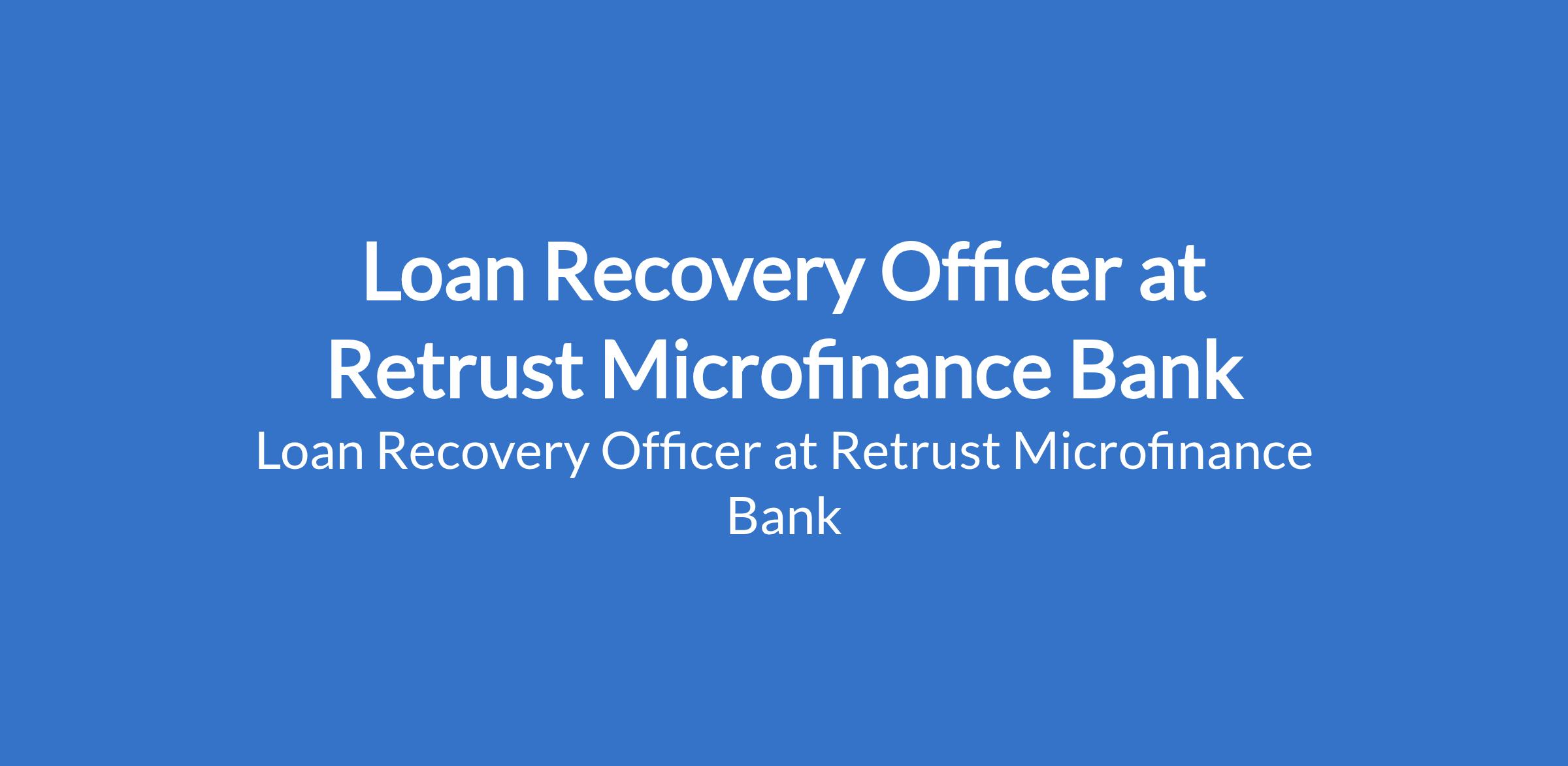 Loan Recovery Officer at Retrust Microfinance Bank

Loan Recovery Officer at Retrust Microfinance Bank